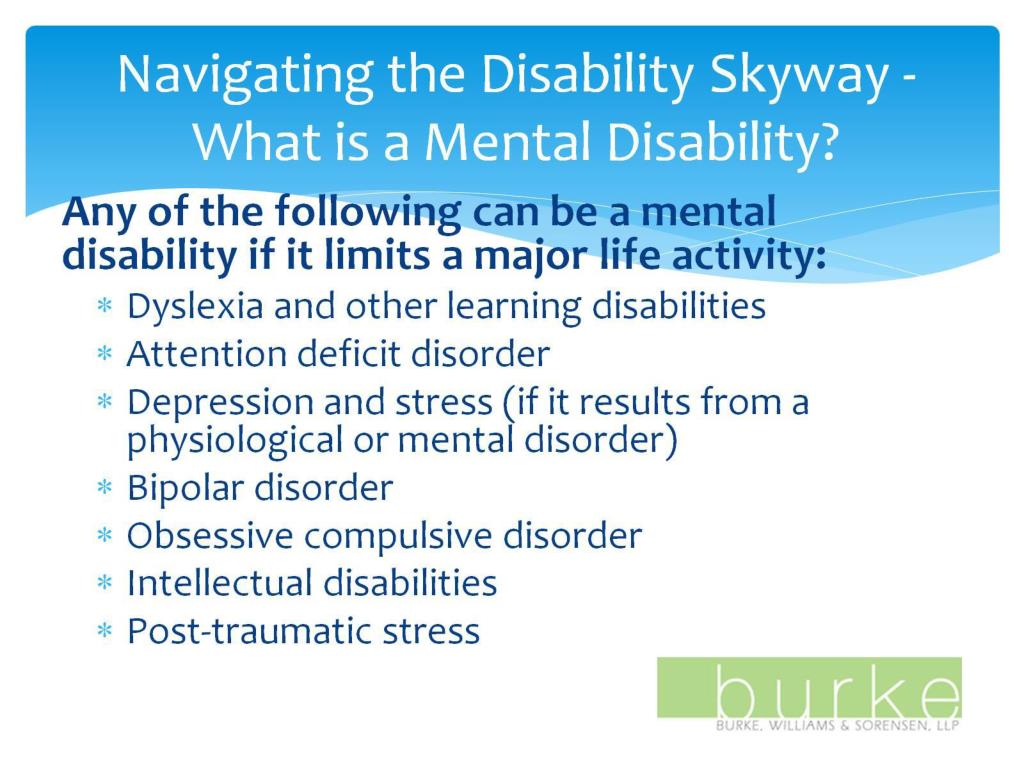 Navigating the Disability Skyway - What is a Mental Disability?

Any of the following can be a mental disability if it limits a major life activity:

* Dyslexia and other learning disabilities
* Attention deficit disorder
* Depression and stress (if it results from a physiological or mental disorder)
* Bipolar disorder
* Obsessive compulsive disorder
* Intellectual disabilities
* Post-traumatic stress

burke
BURKE, WILLIAMS & SORENSEN, LLP